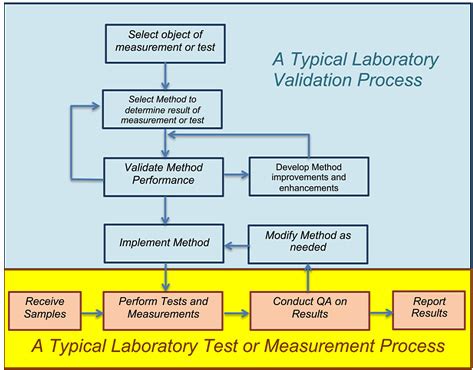 Select object of measurement or test

A Typical Laboratory Validation Process

Select Method to determine result of measurement or test

Validate Method Performance

Develop Method improvements and enhancements

Implement Method

Modify Method as needed

Receive Samples

Perform Tests and Measurements

Conduct QA on Results

Report Results

A Typical Laboratory Test or Measurement Process